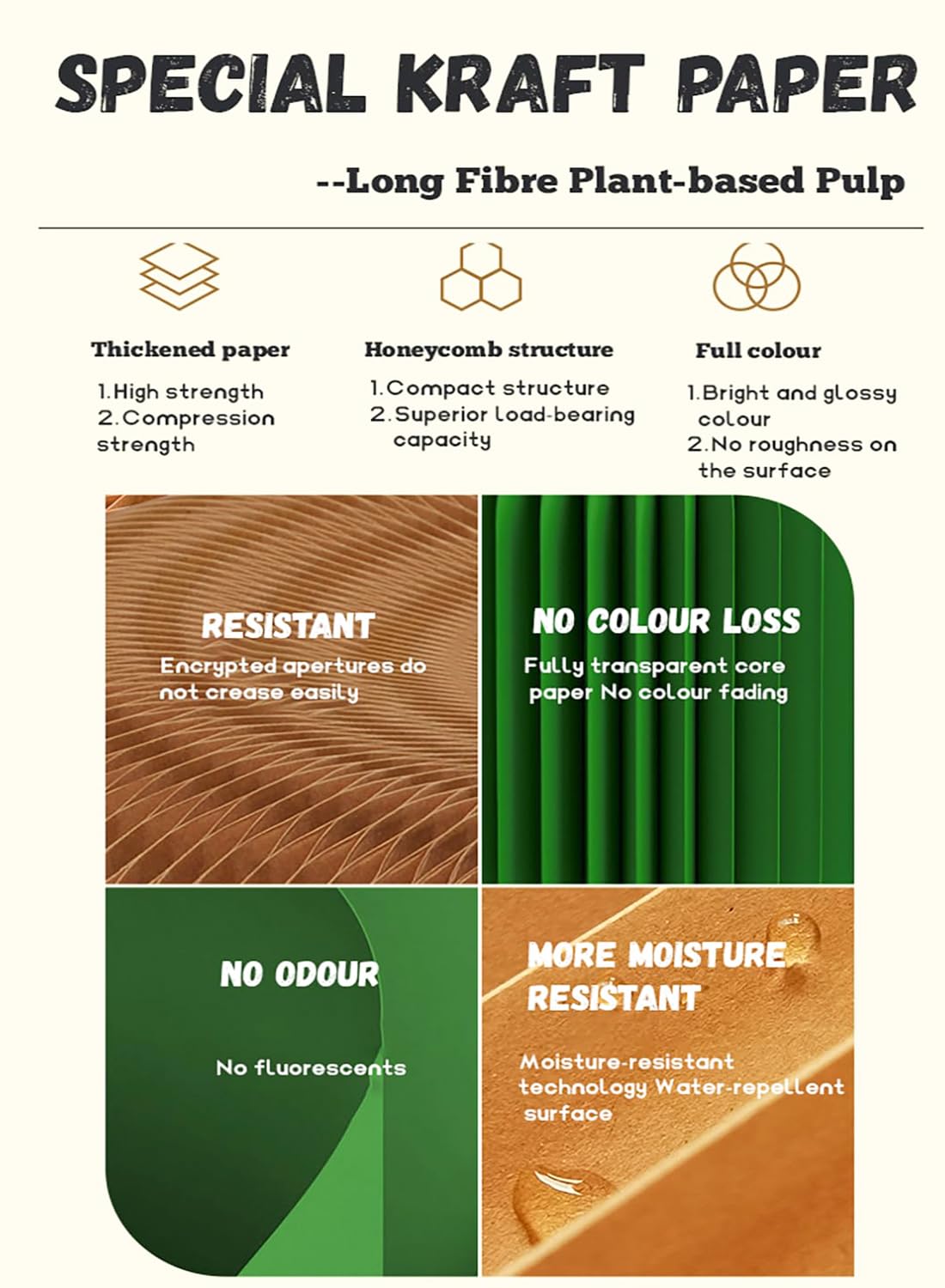 SPECIAL KRAFT PAPER

--Long Fibre Plant-based Pulp

Thickened paper
1.High strength
2.Compression strength

Honeycomb structure
1.Compact structure
2.Superior load-bearing capacity

Full colour
1.Bright and glossy colour
2.No roughness on the surface

RESISTANT
Encrypted apertures do not crease easily

NO COLOUR LOSS
Fully transparent core paper No colour fading

NO ODOUR
No fluorescents

MORE MOISTURE RESISTANT
Moisture-resistant technology Water-repellent surface